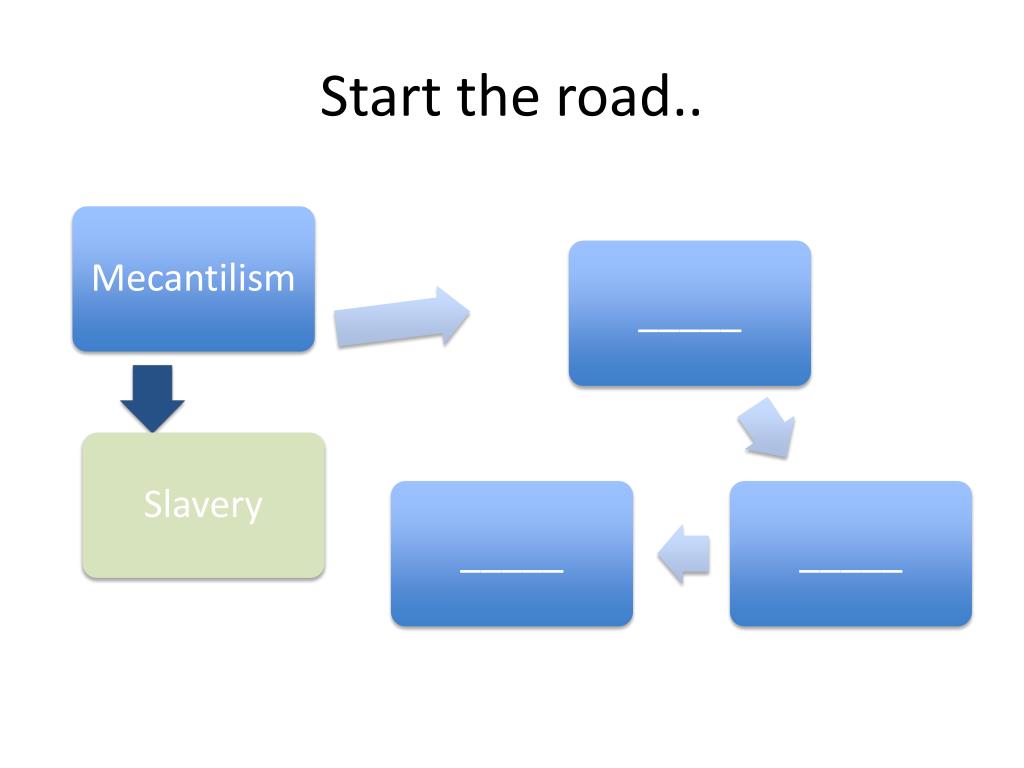 Start the road..

Mecantilism

Slavery

______

______

______